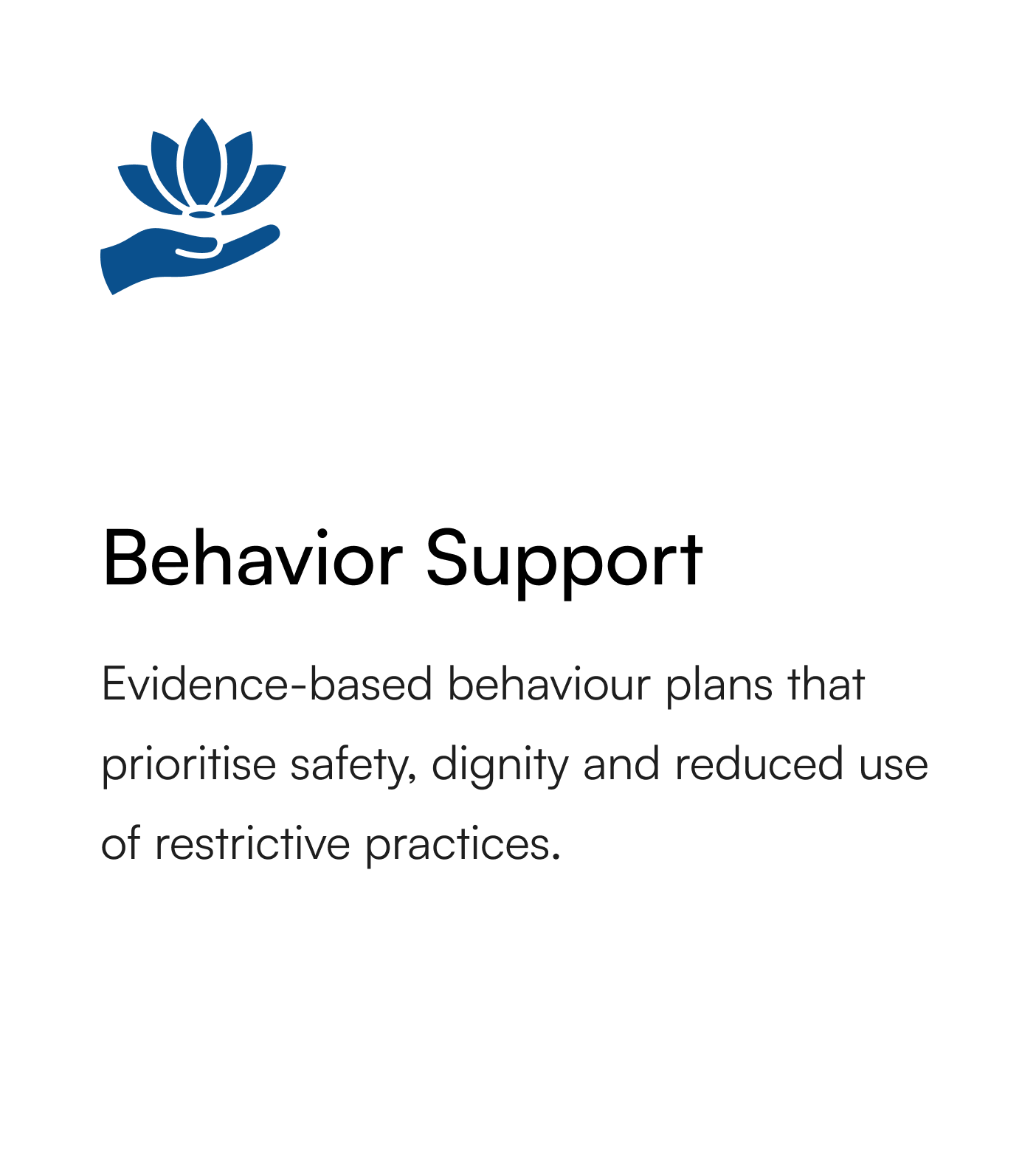 Behavior Support

Evidence-based behaviour plans that prioritise safety, dignity and reduced use of restrictive practices.